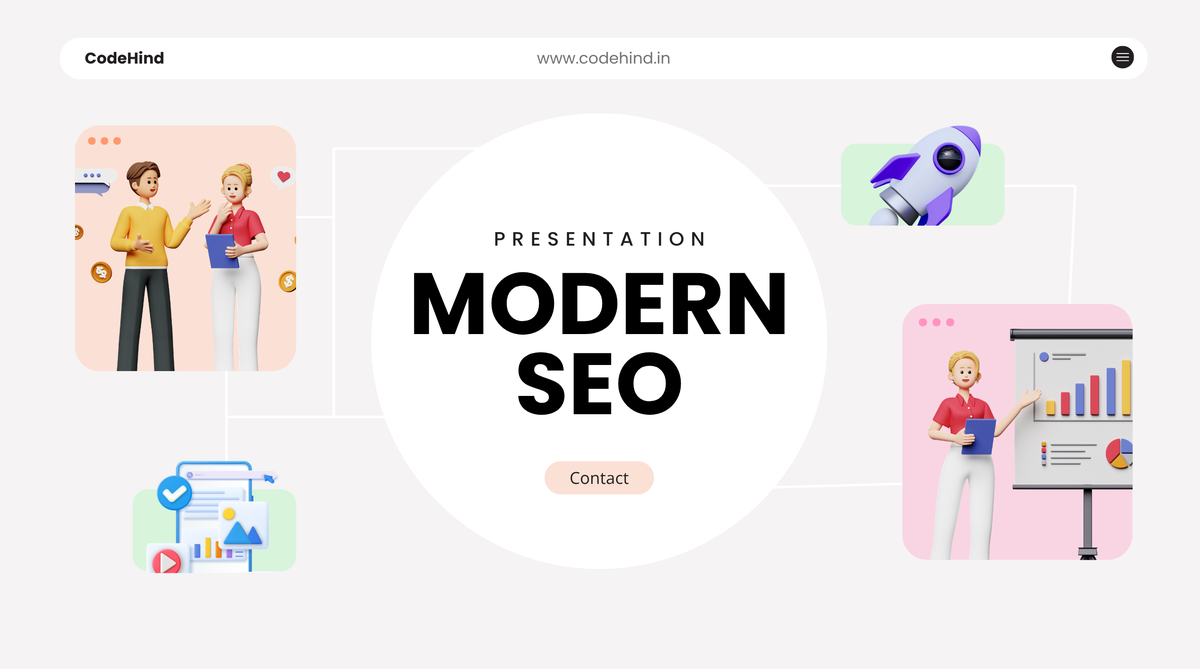 CodeHind

www.codehind.in

PRESENTATION

MODERN SEO

Contact